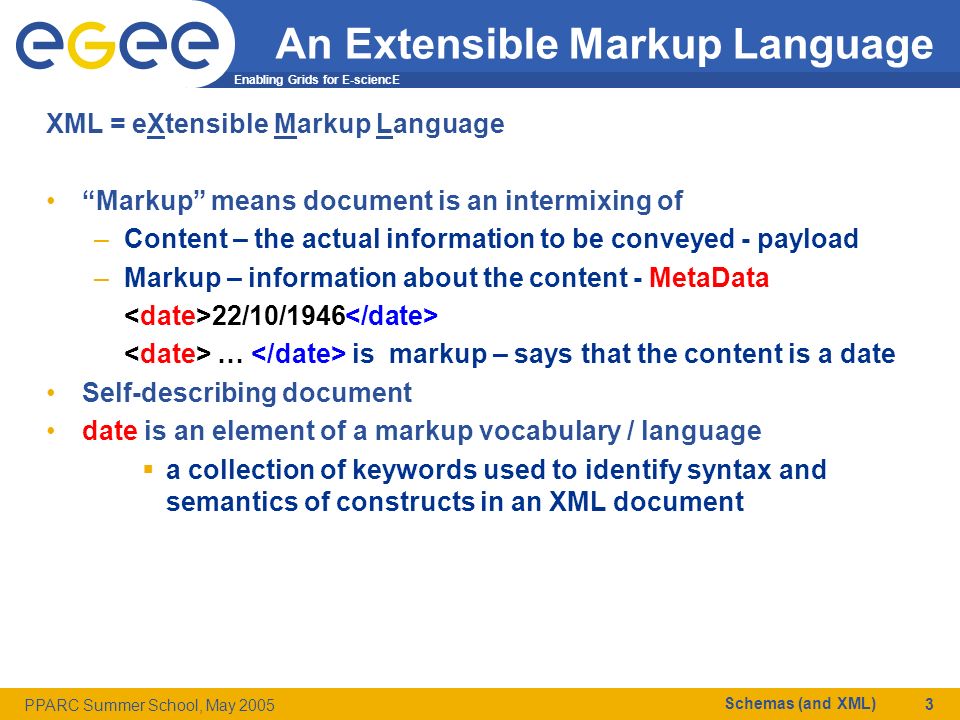 egee
Enabling Grids for E-sciencE

An Extensible Markup Language

XML = eXtensible Markup Language

• “Markup” means document is an intermixing of
– Content – the actual information to be conveyed - payload
– Markup – information about the content - MetaData
<date>22/10/1946</date>
<date> … </date> is markup – says that the content is a date
• Self-describing document
• date is an element of a markup vocabulary / language
▪ a collection of keywords used to identify syntax and semantics of constructs in an XML document

PPARC Summer School, May 2005
Schemas (and XML)
3